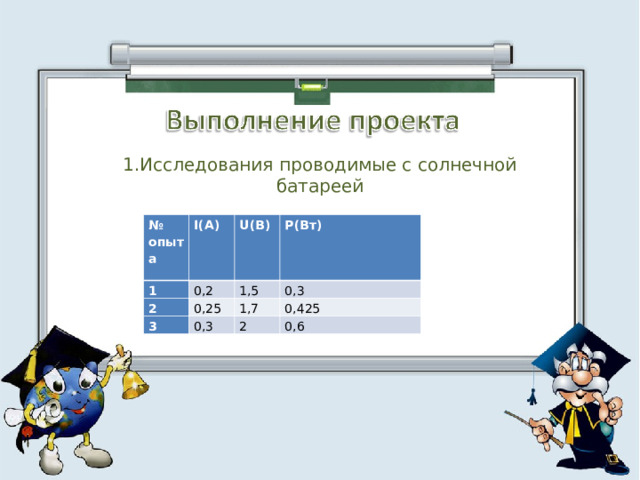 Выполнение проекта

1.Исследования проводимые с солнечной батареей

| № опыта | I(A) | U(B) | P(Вт) |
|---|---|---|---|
| 1 | 0,2 | 1,5 | 0,3 |
| 2 | 0,25 | 1,7 | 0,425 |
| 3 | 0,3 | 2 | 0,6 |